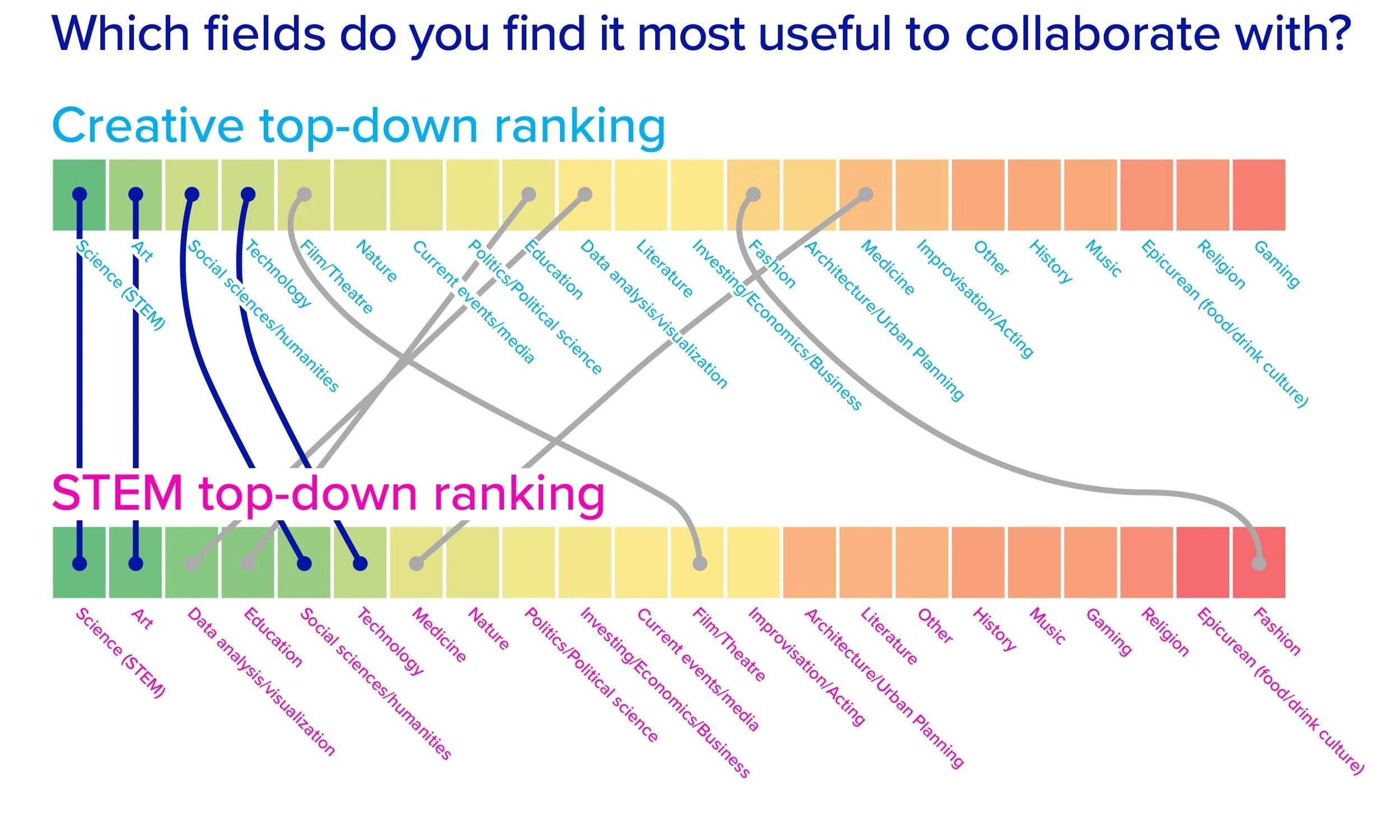 Which fields do you find it most useful to collaborate with?

Creative top-down ranking

Science (STEM)
Art
Social sciences/humanities
Technology
Film/Theatre
Nature
Current events/media
Politics/Political science
Education
Data analysis/visualization
Literature
Investing/Economics/Business
Fashion
Architecture/Urban Planning
Medicine
Improvisation/Acting
Other
History
Music
Epicurean (food/drink culture)
Religion
Gaming

STEM top-down ranking

Science (STEM)
Art
Data analysis/visualization
Education
Social sciences/humanities
Technology
Medicine
Nature
Politics/Political science
Investing/Economics/Business
Current events/media
Film/Theatre
Improvisation/Acting
Architecture/Urban Planning
Literature
Other
History
Music
Gaming
Religion
Epicurean (food/drink culture)
Fashion